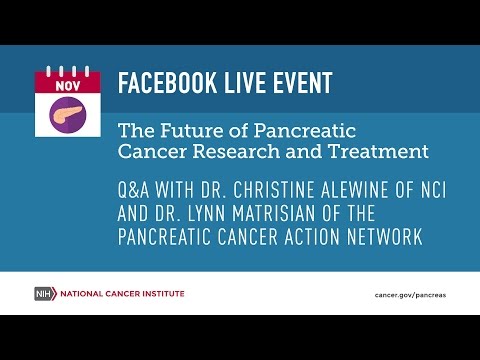 NOV

FACEBOOK LIVE EVENT

The Future of Pancreatic Cancer Research and Treatment

Q&A WITH DR. CHRISTINE ALEWINE OF NCI AND DR. LYNN MATRISIAN OF THE PANCREATIC CANCER ACTION NETWORK

NIH NATIONAL CANCER INSTITUTE

cancer.gov/pancreas